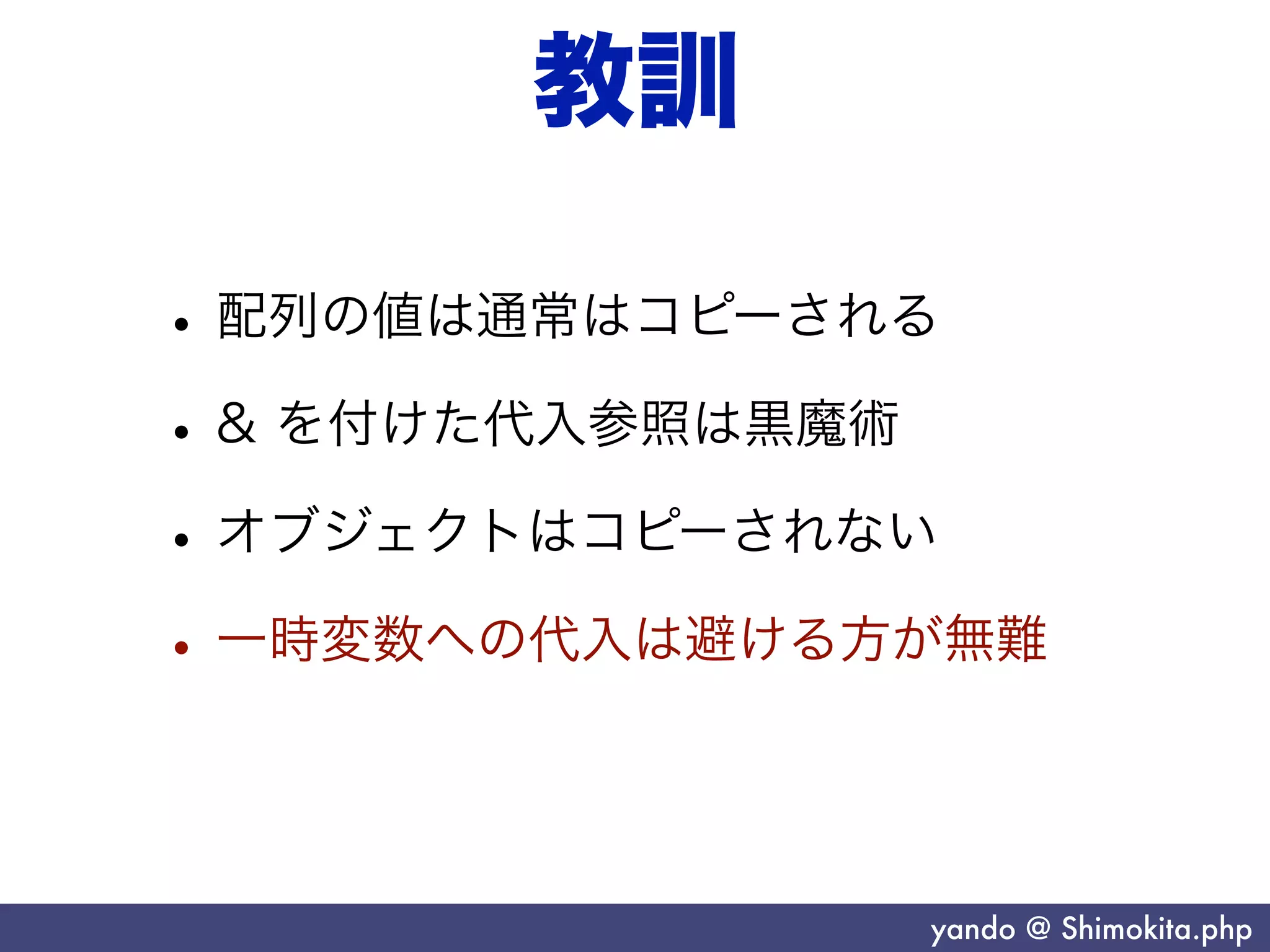 教訓

• 配列の値は通常はコピーされる

• & を付けた代入参照は黒魔術

• オブジェクトはコピーされない

• 一時変数への代入は避ける方が無難

yando @ Shimokita.php